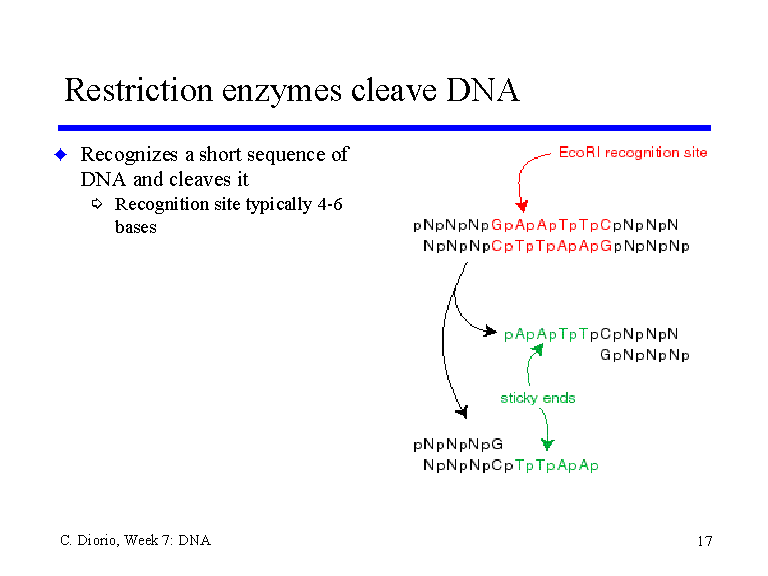 Restriction enzymes cleave DNA

Recognizes a short sequence of DNA and cleaves it

Recognition site typically 4-6 bases

EcoRI recognition site

pNpNpNpGpApApTpTpCpNpNpN
NpNpNpCpTpTpApApGpNpNpNp

pApApTpTpCpNpNpN
GpNpNpNp

sticky ends

pNpNpNpG
NpNpNpCpTpTpApAp

C. Diorio, Week 7: DNA

17